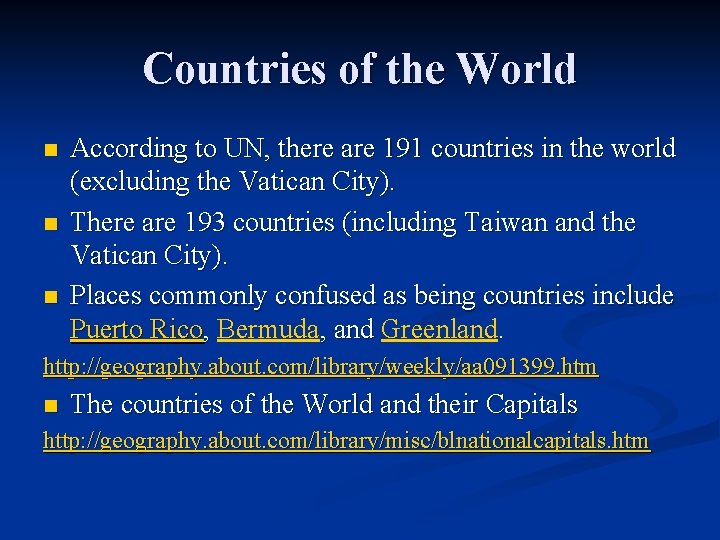 Countries of the World

According to UN, there are 191 countries in the world (excluding the Vatican City).

There are 193 countries (including Taiwan and the Vatican City).

Places commonly confused as being countries include Puerto Rico, Bermuda, and Greenland.

http://geography.about.com/library/weekly/aa091399.htm

The countries of the World and their Capitals

http://geography.about.com/library/misc/blnationalcapitals.htm